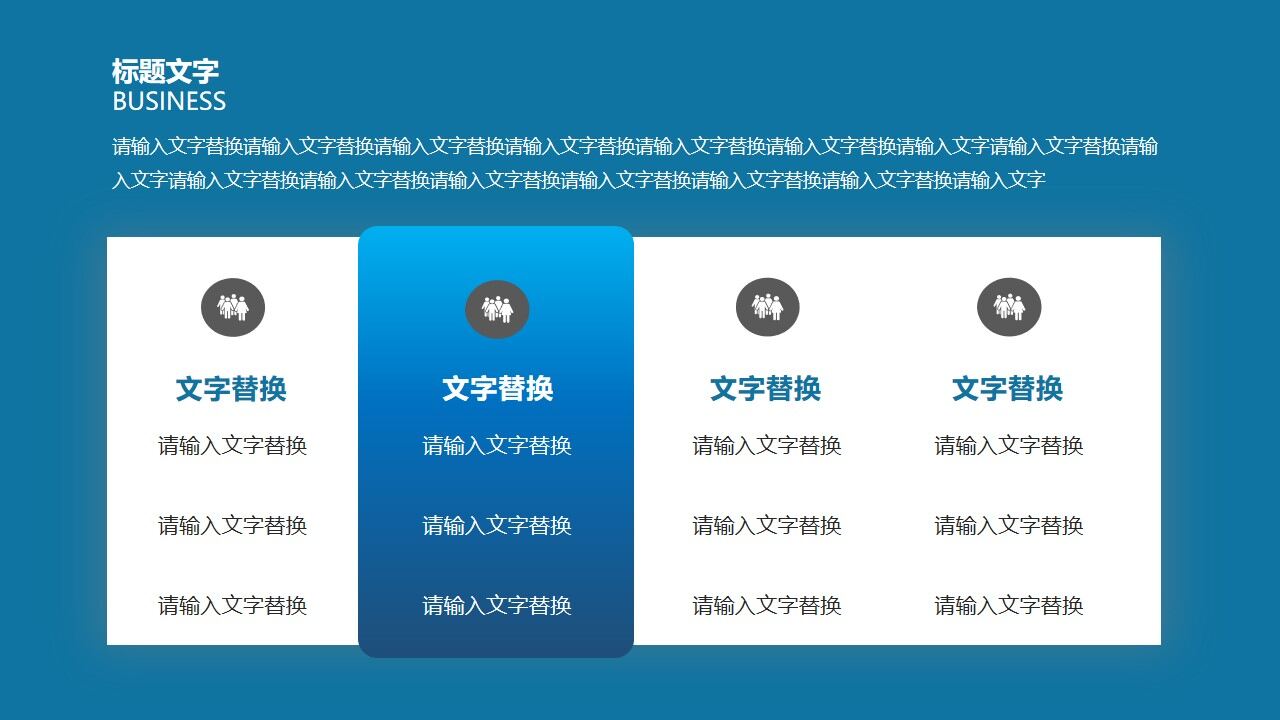 标题文字
BUSINESS

请输入文字替换请输入文字替换请输入文字替换请输入文字替换请输入文字替换请输入文字替换请输入文字请输入文字替换请输入文字请输入文字替换请输入文字替换请输入文字替换请输入文字替换请输入文字替换请输入文字替换请输入文字

文字替换
请输入文字替换
请输入文字替换
请输入文字替换

文字替换
请输入文字替换
请输入文字替换
请输入文字替换

文字替换
请输入文字替换
请输入文字替换
请输入文字替换

文字替换
请输入文字替换
请输入文字替换
请输入文字替换